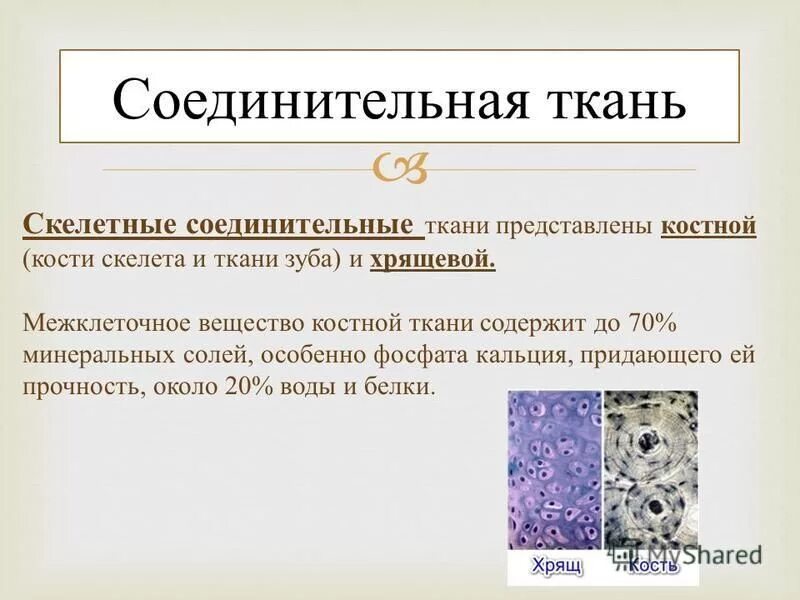 Соединительная ткань

Скелетные соединительные ткани представлены костной (кости скелета и ткани зуба) и хрящевой.

Межклеточное вещество костной ткани содержит до 70% минеральных солей, особенно фосфата кальция, придающего ей прочность, около 20% воды и белки.

Хрящ

Кость

MyShared